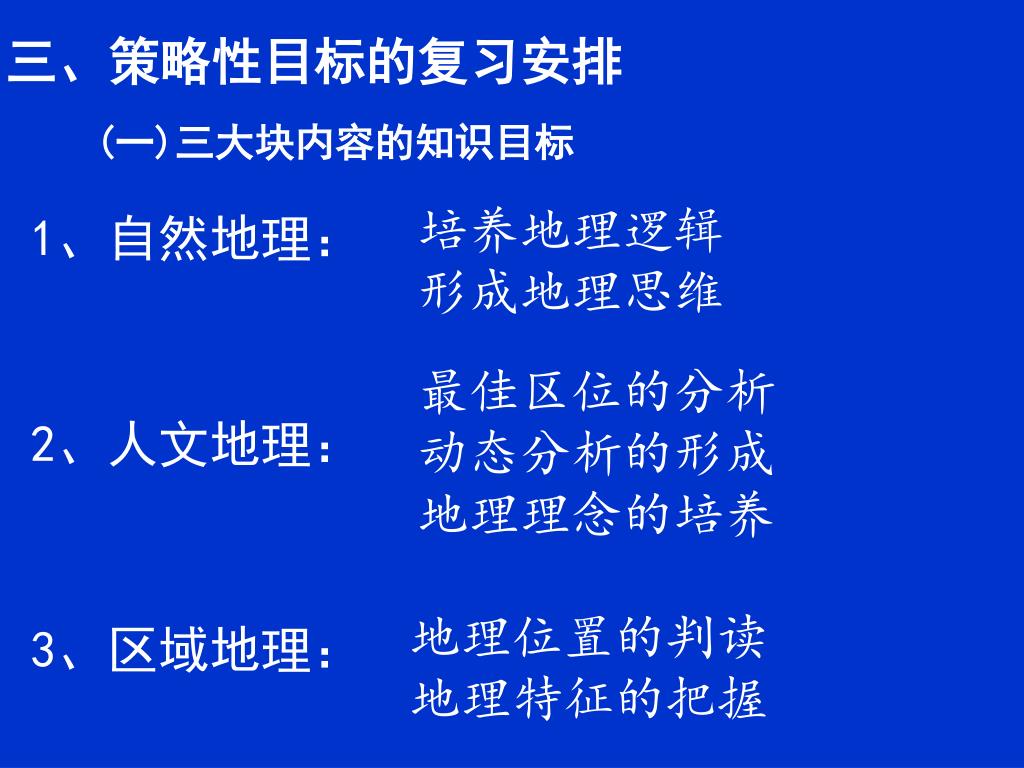 三、策略性目标的复习安排

(一)三大块内容的知识目标

1、自然地理：
培养地理逻辑
形成地理思维

2、人文地理：
最佳区位的分析
动态分析的形成
地理理念的培养

3、区域地理：
地理位置的判读
地理特征的把握